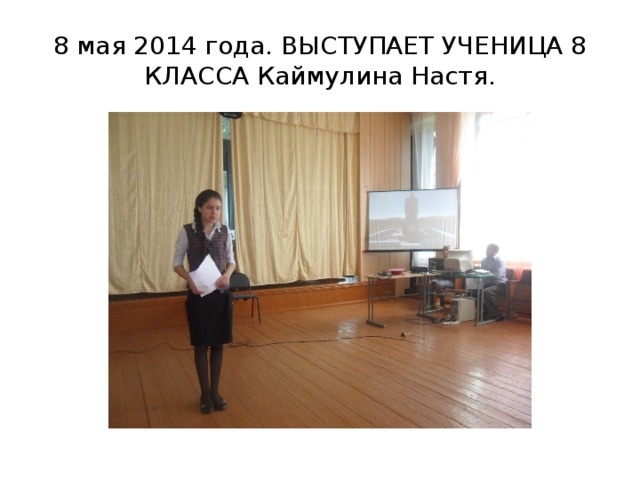 8 мая 2014 года. ВЫСТУПАЕТ УЧЕНИЦА 8 КЛАССА Каймулина Настя.